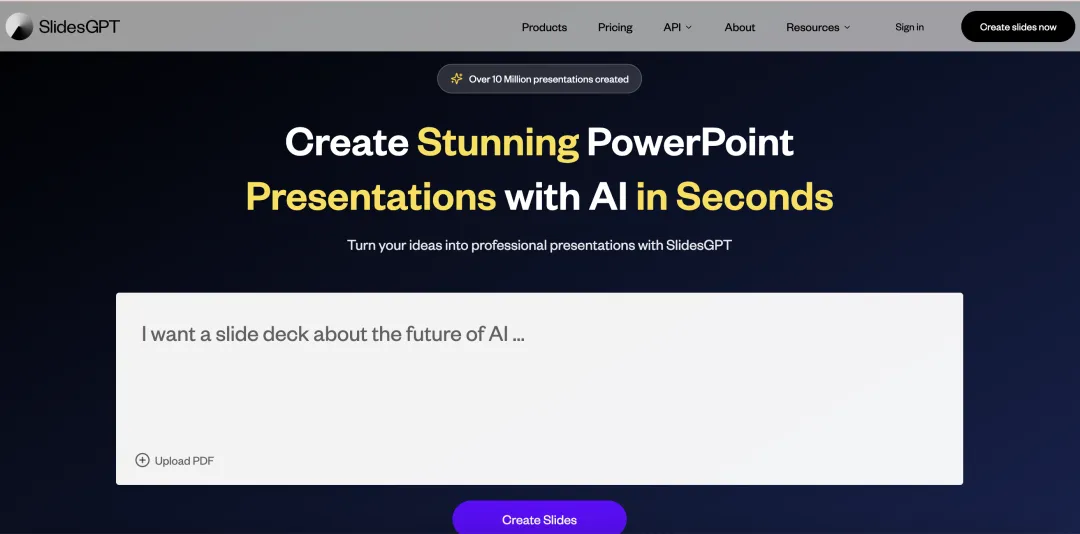 SlidesGPT

Products Pricing API About Resources Sign in Create slides now

Over 10 Million presentations created

Create Stunning PowerPoint Presentations with AI in Seconds

Turn your ideas into professional presentations with SlidesGPT

I want a slide deck about the future of AI ...

Upload PDF

Create Slides